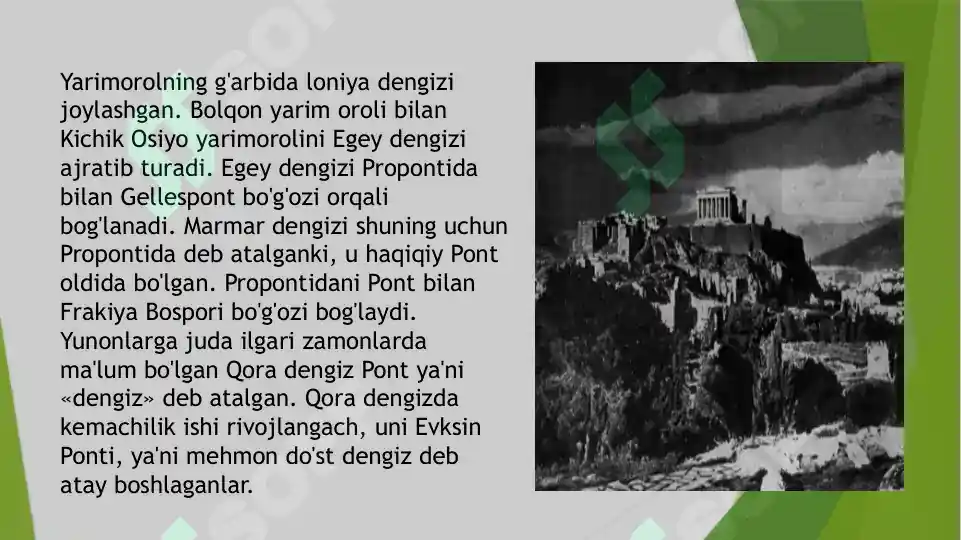 Yarimorolning g'arbida loniya dengizi joylashgan. Bolqon yarim oroli bilan Kichik Osiyo yarimorolini Egey dengizi ajratib turadi. Egey dengizi Propontida bilan Gellespont bo'g'ozi orqali bog'lanadi. Marmar dengizi shuning uchun Propontida deb atalganki, u haqiqiy Pont oldida bo'lgan. Propontidani Pont bilan Frakiya Bospori bo'g'ozi bog'laydi. Yunonlarga juda ilgari zamonlarda ma'lum bo'lgan Qora dengiz Pont ya'ni «dengiz» deb atalgan. Qora dengizda kemachilik ishi rivojlangach, uni Evksin Ponti, ya'ni mehmon do'st dengiz deb atay boshlaganlar.